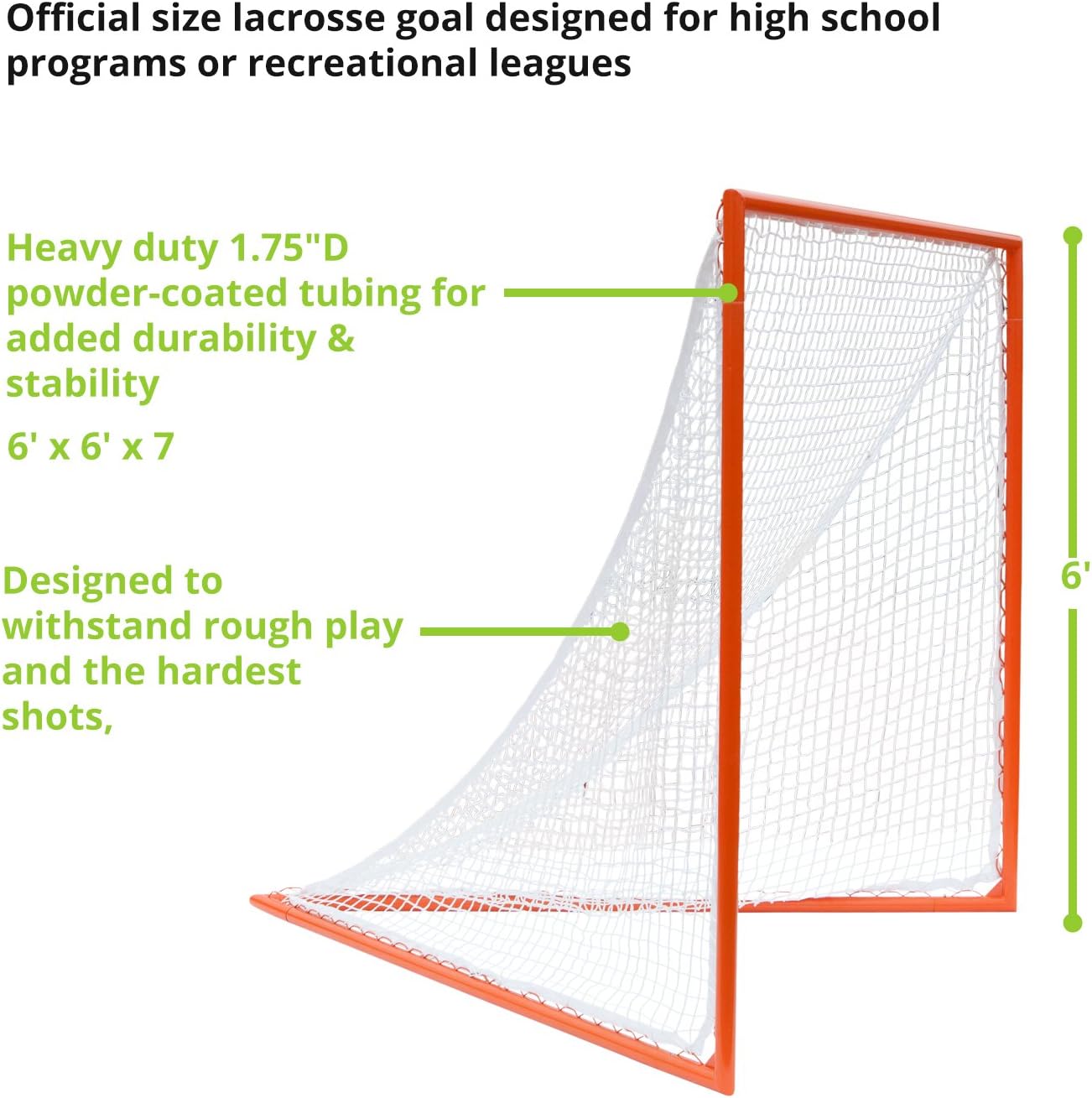 Official size lacrosse goal designed for high school programs or recreational leagues

Heavy duty 1.75"D powder-coated tubing for added durability & stability

6' x 6' x 7

Designed to withstand rough play and the hardest shots,

6'